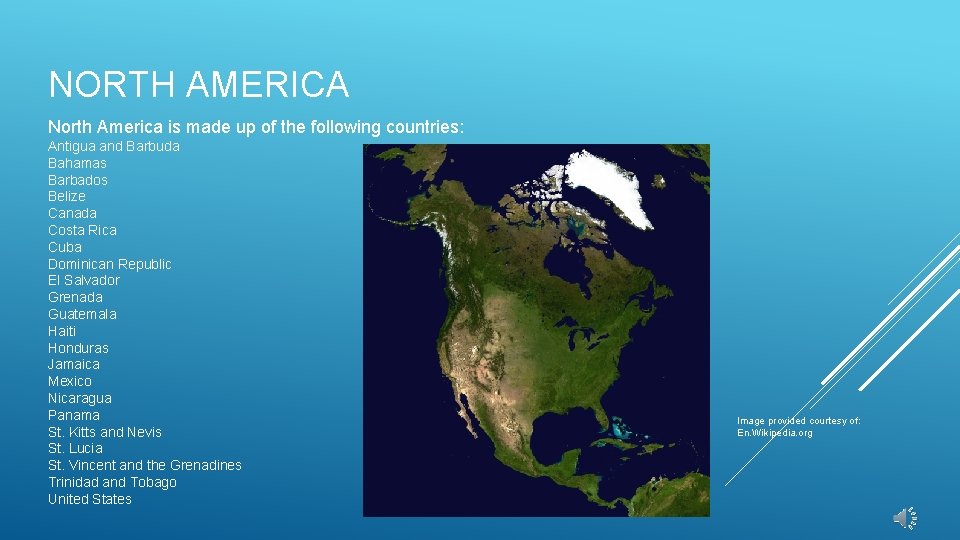 NORTH AMERICA

North America is made up of the following countries:

Antigua and Barbuda
Bahamas
Barbados
Belize
Canada
Costa Rica
Cuba
Dominican Republic
El Salvador
Grenada
Guatemala
Haiti
Honduras
Jamaica
Mexico
Nicaragua
Panama
St. Kitts and Nevis
St. Lucia
St. Vincent and the Grenadines
Trinidad and Tobago
United States

Image provided courtesy of:
En.Wikipedia.org